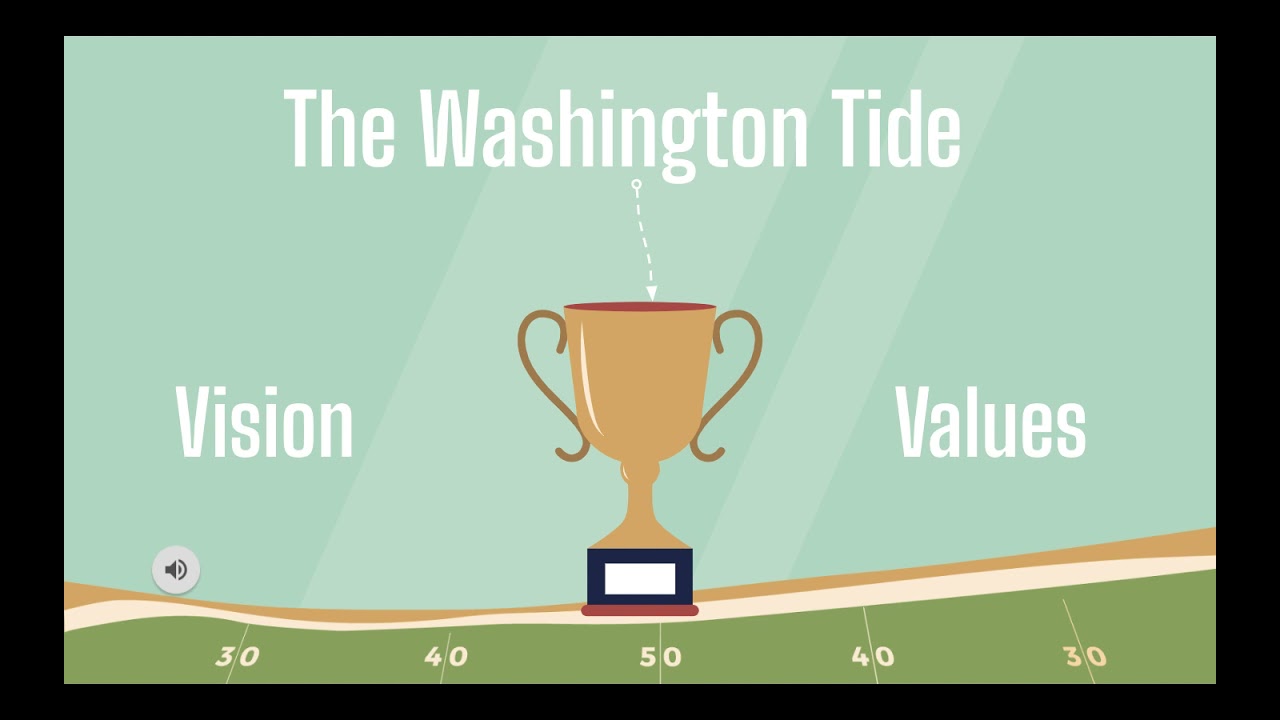 The Washington Tide

Vision

Values

30 40 50 40 30